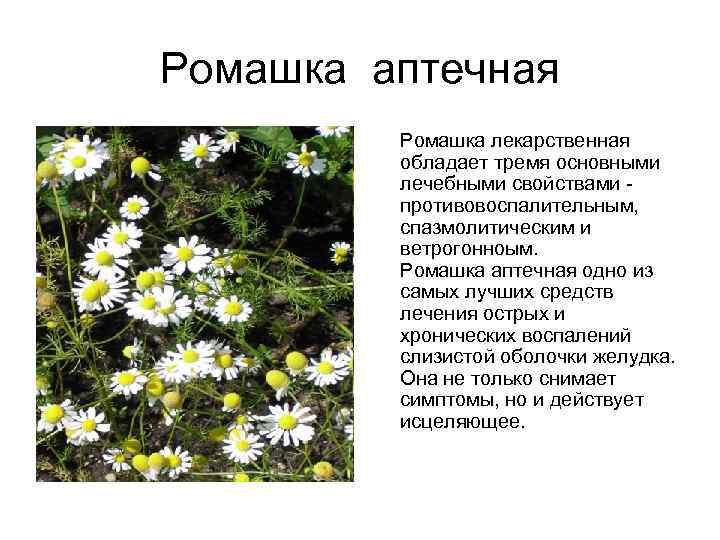 Ромашка аптечная

Ромашка лекарственная обладает тремя основными лечебными свойствами - противовоспалительным, спазмолитическим и ветрогонноым.
Ромашка аптечная одно из самых лучших средств лечения острых и хронических воспалений слизистой оболочки желудка. Она не только снимает симптомы, но и действует исцеляющее.